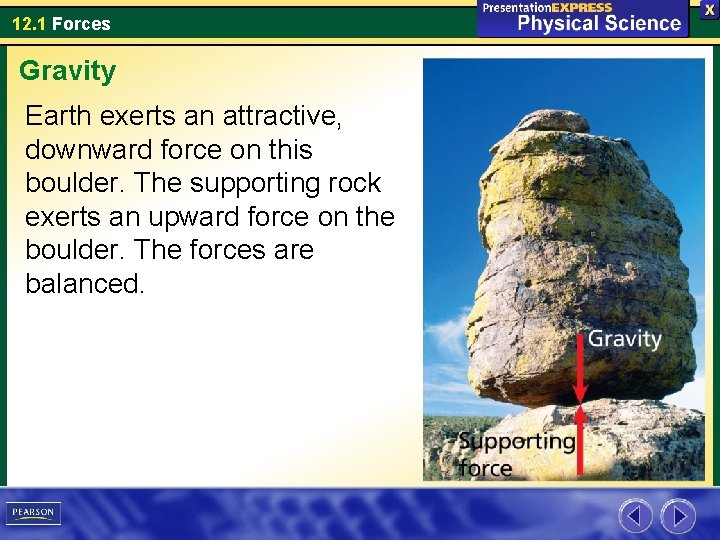 12.1 Forces

PresentationEXPRESS
Physical Science

X

Gravity

Earth exerts an attractive, downward force on this boulder. The supporting rock exerts an upward force on the boulder. The forces are balanced.

Gravity

Supporting force

PEARSON